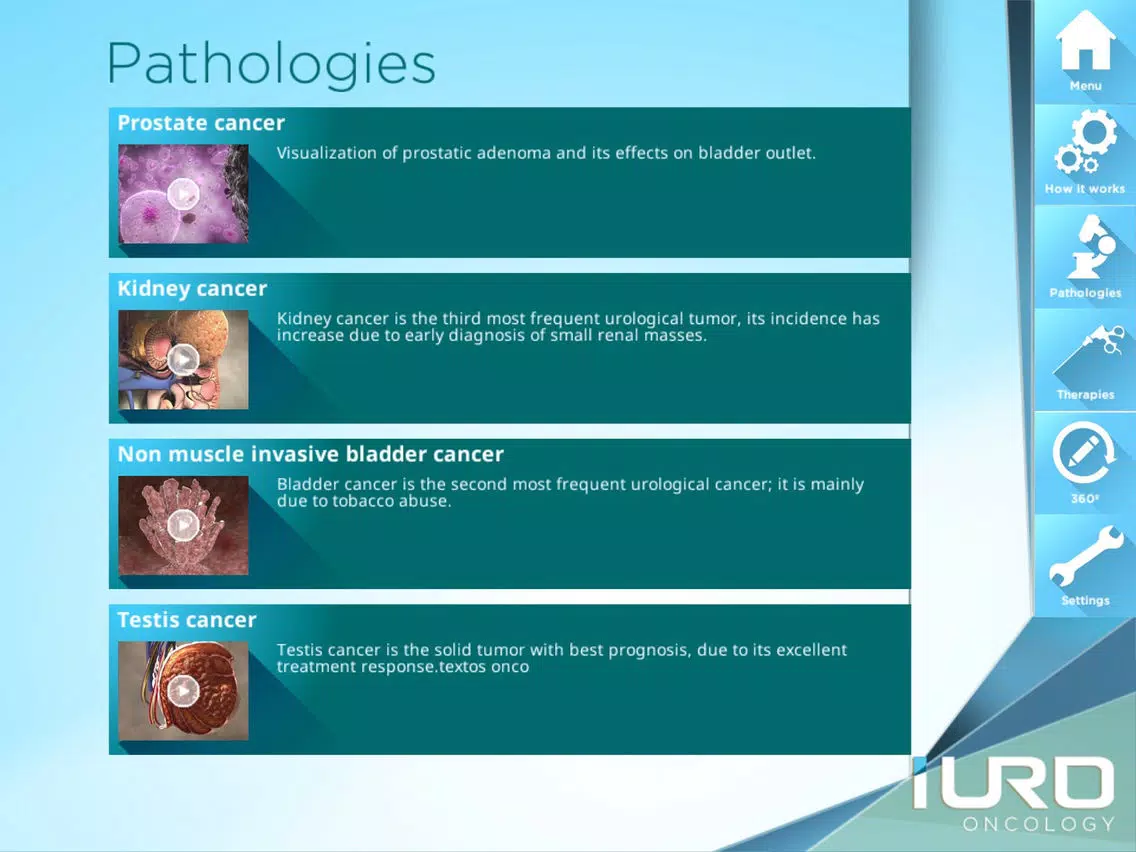 Pathologies

Prostate cancer

Visualization of prostatic adenoma and its effects on bladder outlet.

Kidney cancer

Kidney cancer is the third most frequent urological tumor, its incidence has increase due to early diagnosis of small renal masses.

Non muscle invasive bladder cancer

Bladder cancer is the second most frequent urological cancer; it is mainly due to tobacco abuse.

Testis cancer

Testis cancer is the solid tumor with best prognosis, due to its excellent treatment response.textos onco

Menu

How it works

Pathologies

Therapies

360º

Settings

IURO
ONCOLOGY